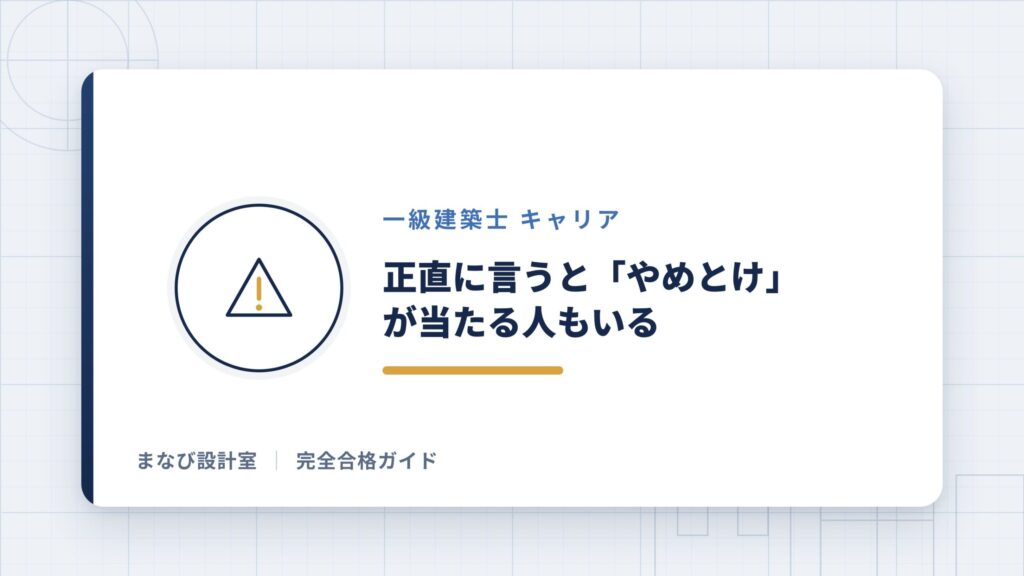 一級建築士 キャリア

正直に言うと「やめとけ」が当たる人もいる

まなび設計室 | 完全合格ガイド